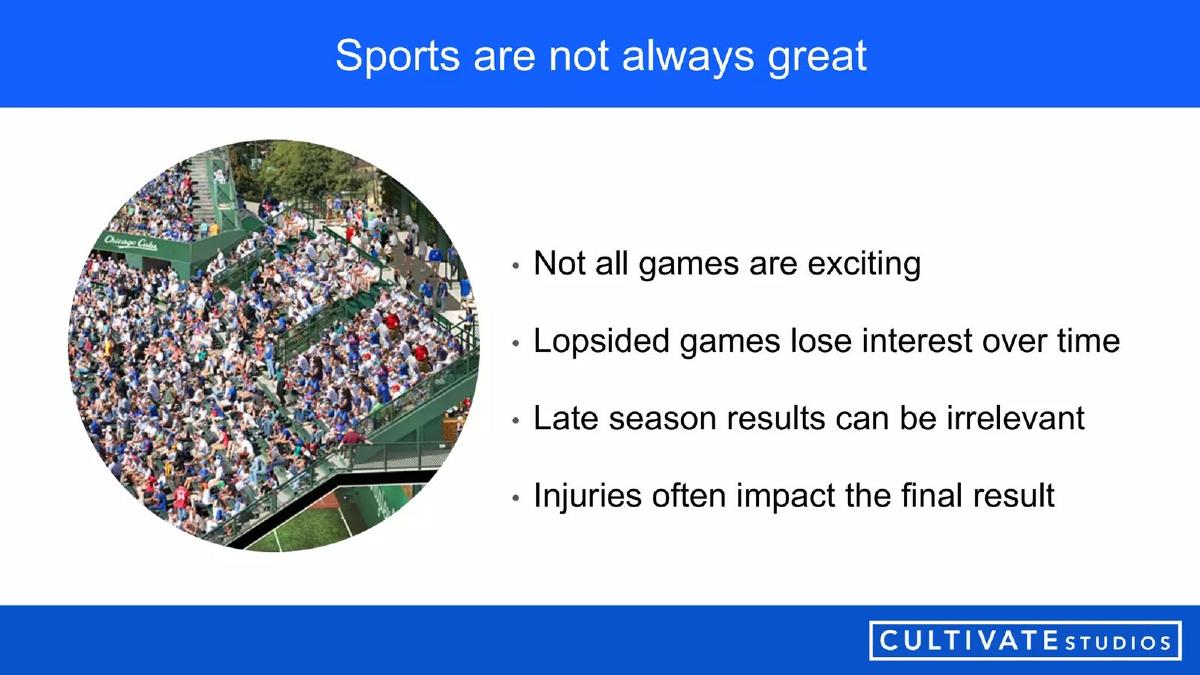 Sports are not always great

Chicago Cubs

• Not all games are exciting

• Lopsided games lose interest over time

• Late season results can be irrelevant

• Injuries often impact the final result

CULTIVATE STUDIOS